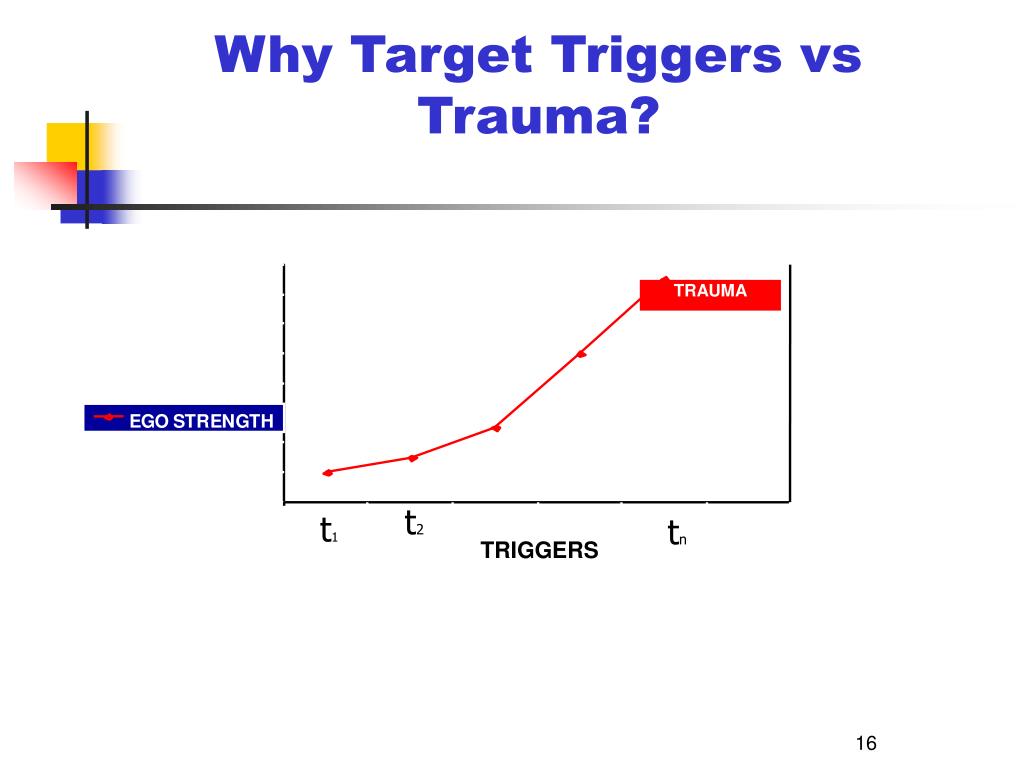 Why Target Triggers vs Trauma?

TRAUMA

EGO STRENGTH

$t_1$ $t_2$ $t_n$

TRIGGERS

16